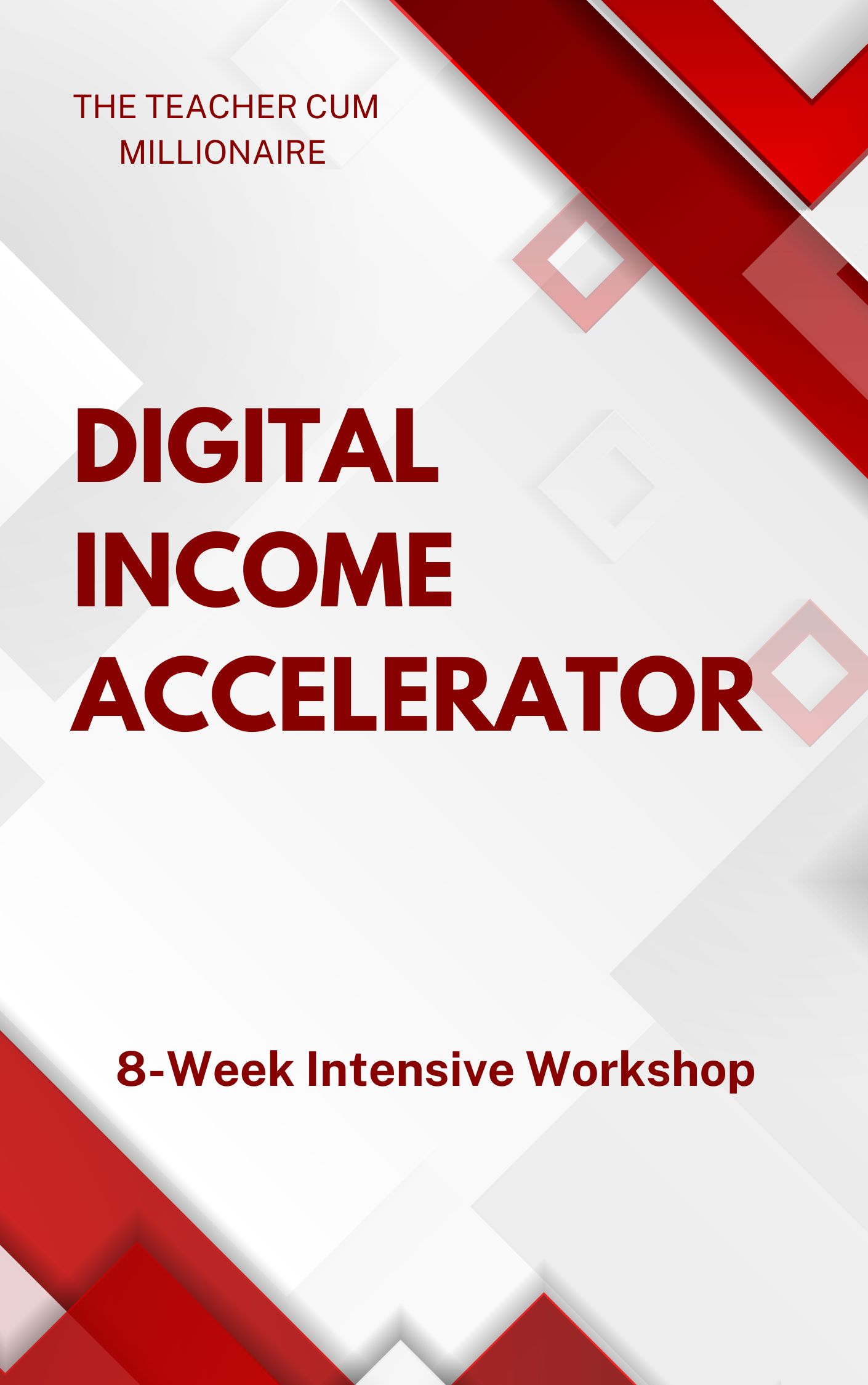 THE TEACHER CUM
MILLIONAIRE

DIGITAL
INCOME
ACCELERATOR

8-Week Intensive Workshop